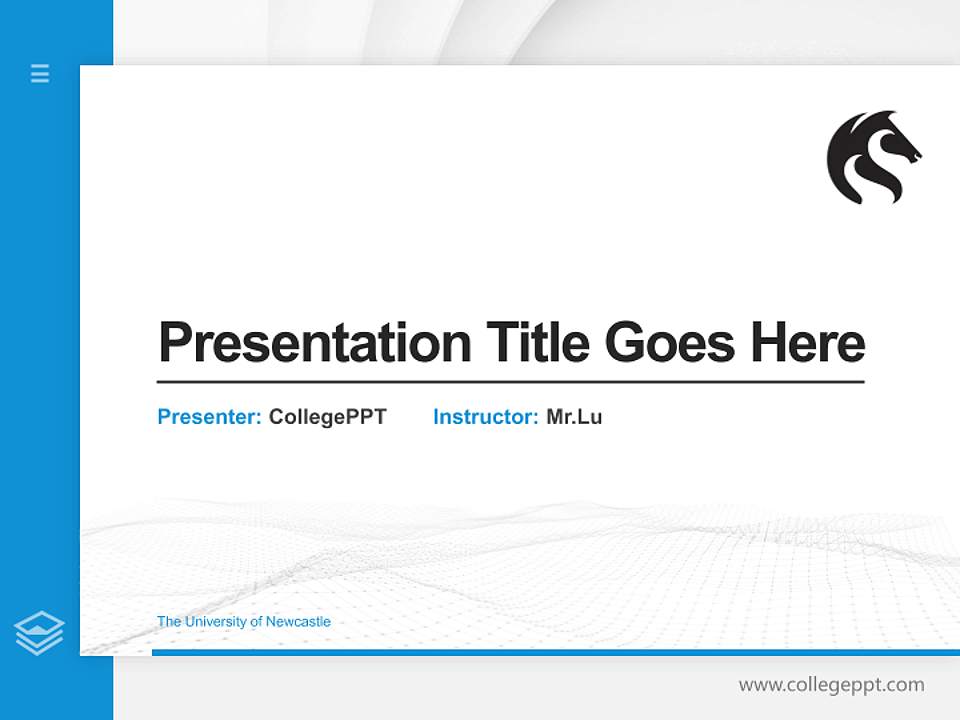 Presentation Title Goes Here

Presenter: CollegePPT Instructor: Mr.Lu

The University of Newcastle

www.collegeppt.com